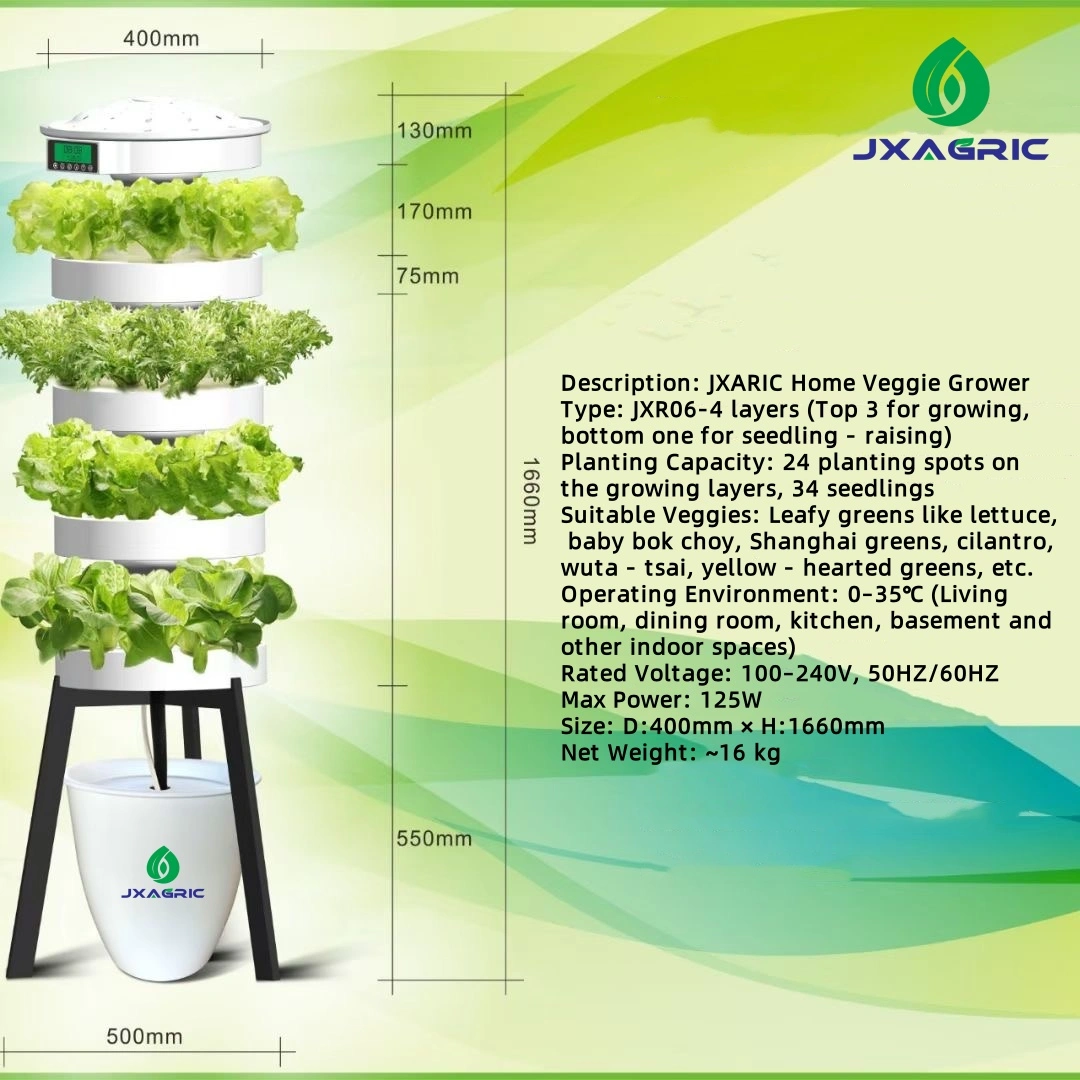 400mm

130mm

170mm

75mm

1660mm

550mm

500mm

JXAGRIC

JXAGRIC

Description: JXARIC Home Veggie Grower
Type: JXR06-4 layers (Top 3 for growing, bottom one for seedling - raising)
Planting Capacity: 24 planting spots on the growing layers, 34 seedlings
Suitable Veggies: Leafy greens like lettuce, baby bok choy, Shanghai greens, cilantro, wuta - tsai, yellow - hearted greens, etc.
Operating Environment: 0-35℃ (Living room, dining room, kitchen, basement and other indoor spaces)
Rated Voltage: 100-240V, 50HZ/60HZ
Max Power: 125W
Size: D:400mm × H:1660mm
Net Weight: ~16 kg